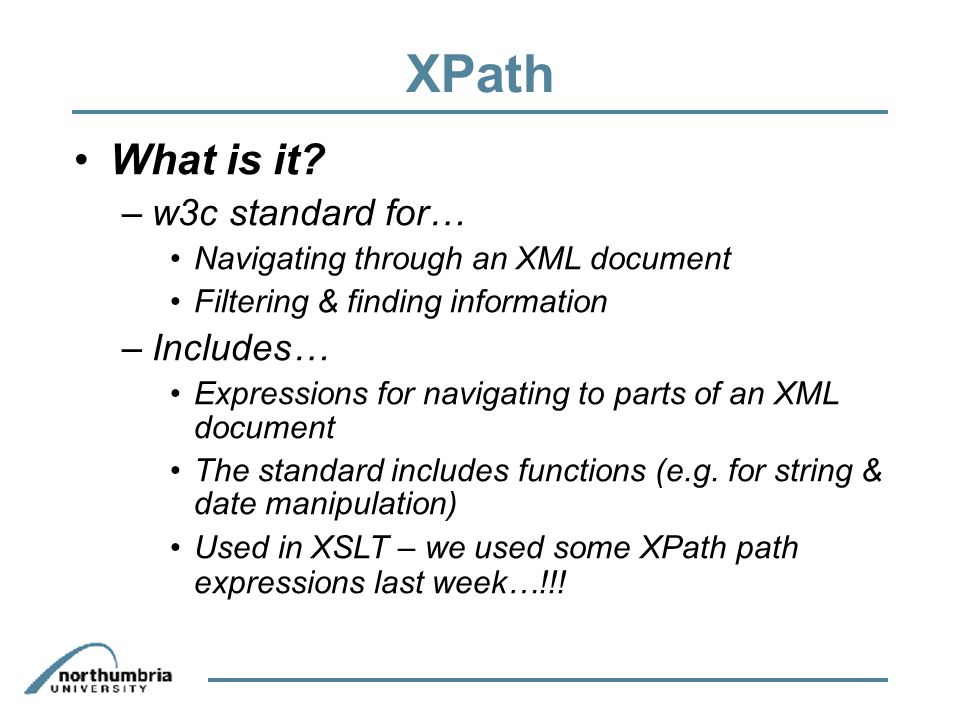 XPath

• What is it?
– w3c standard for…
• Navigating through an XML document
• Filtering & finding information
– Includes…
• Expressions for navigating to parts of an XML document
• The standard includes functions (e.g. for string & date manipulation)
• Used in XSLT – we used some XPath path expressions last week…!!!

northumbria
UNIVERSITY